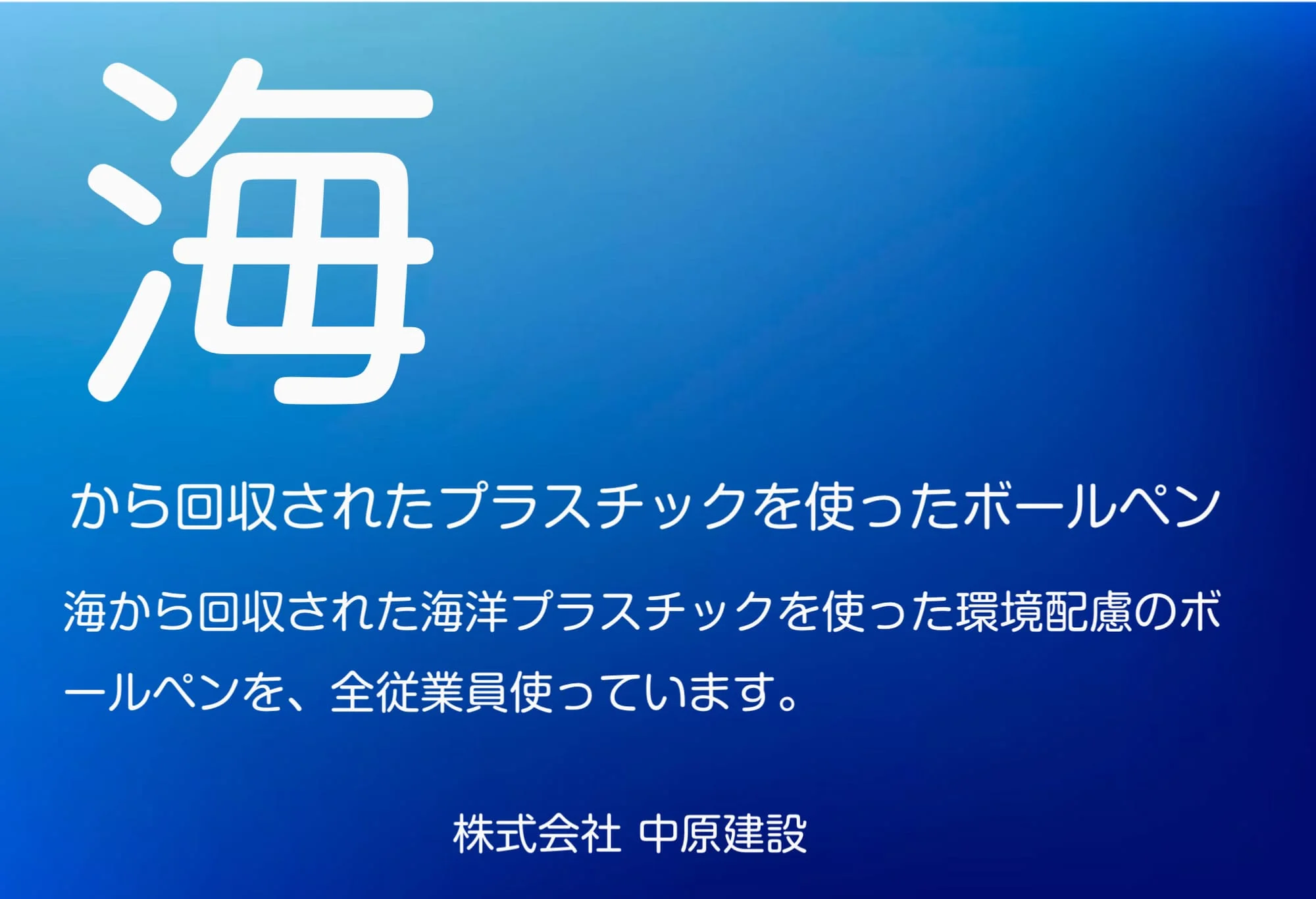 海

から回収されたプラスチックを使ったボールペン

海から回収された海洋プラスチックを使った環境配慮のボールペンを、全従業員使っています。

株式会社 中原建設